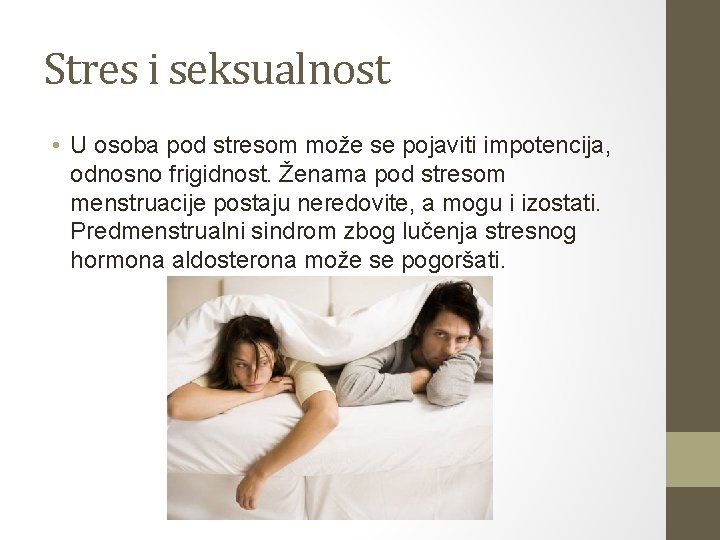 Stres i seksualnost

• U osoba pod stresom može se pojaviti impotencija, odnosno frigidnost. Ženama pod stresom menstruacije postaju neredovite, a mogu i izostati. Predmenstrualni sindrom zbog lučenja stresnog hormona aldosterona može se pogoršati.